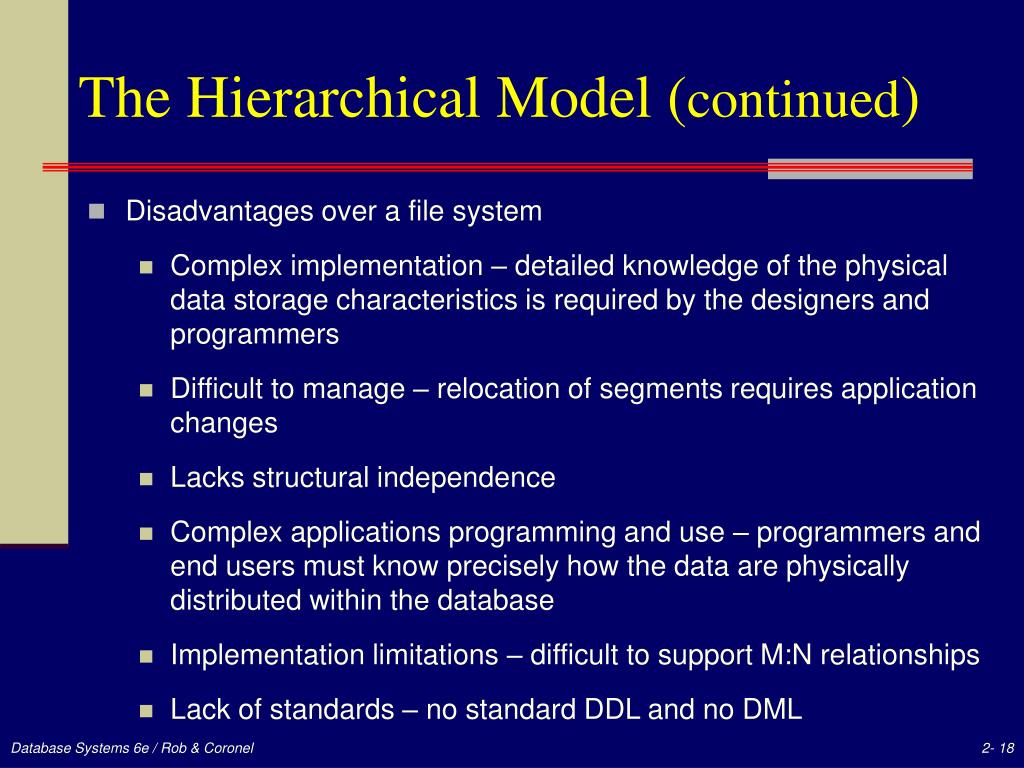 The Hierarchical Model (continued)

Disadvantages over a file system

Complex implementation – detailed knowledge of the physical data storage characteristics is required by the designers and programmers

Difficult to manage – relocation of segments requires application changes

Lacks structural independence

Complex applications programming and use – programmers and end users must know precisely how the data are physically distributed within the database

Implementation limitations – difficult to support M:N relationships

Lack of standards – no standard DDL and no DML

Database Systems 6e / Rob & Coronel

2- 18